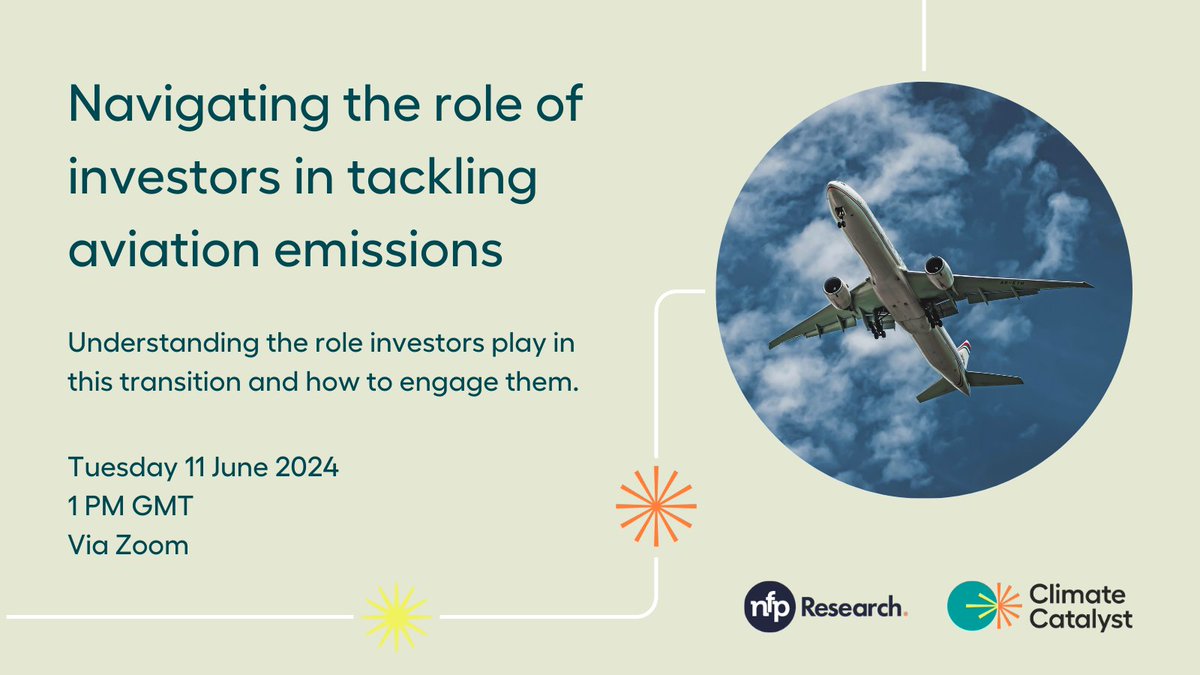 Navigating the role of investors in tackling aviation emissions

Understanding the role investors play in this transition and how to engage them.

Tuesday 11 June 2024
1 PM GMT
Via Zoom

nfp Research.

Climate Catalyst